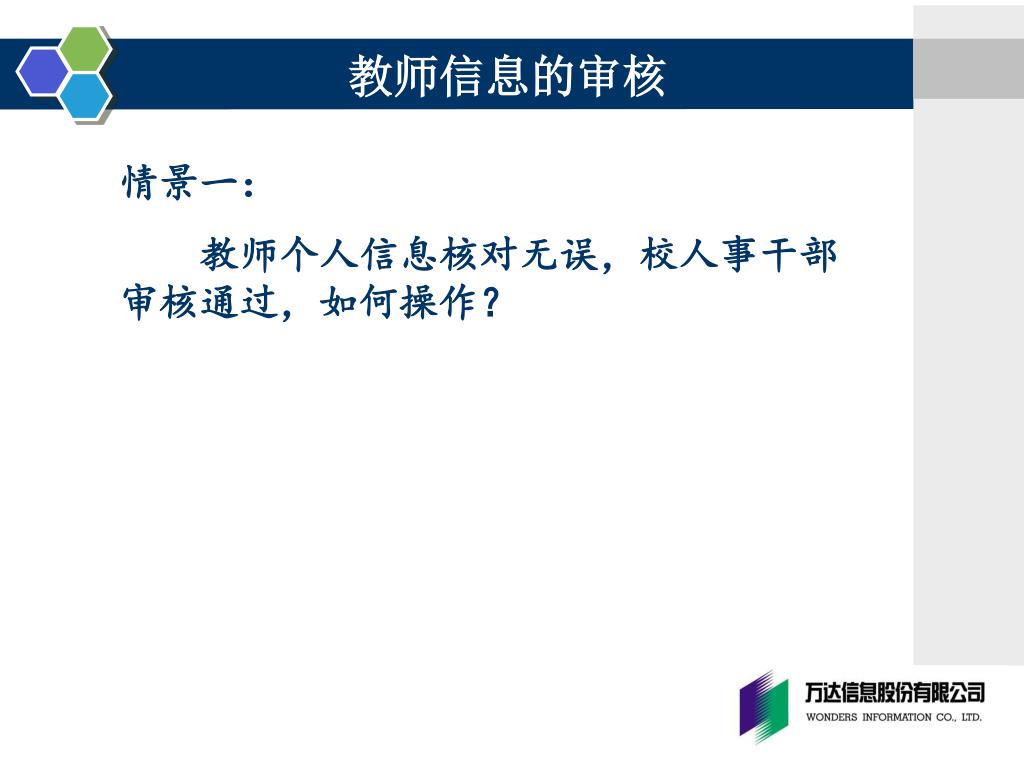 教师信息的审核

情景一：

教师个人信息核对无误，校人事干部审核通过，如何操作？

万达信息股份有限公司
WONDERS INFORMATION CO., LTD.